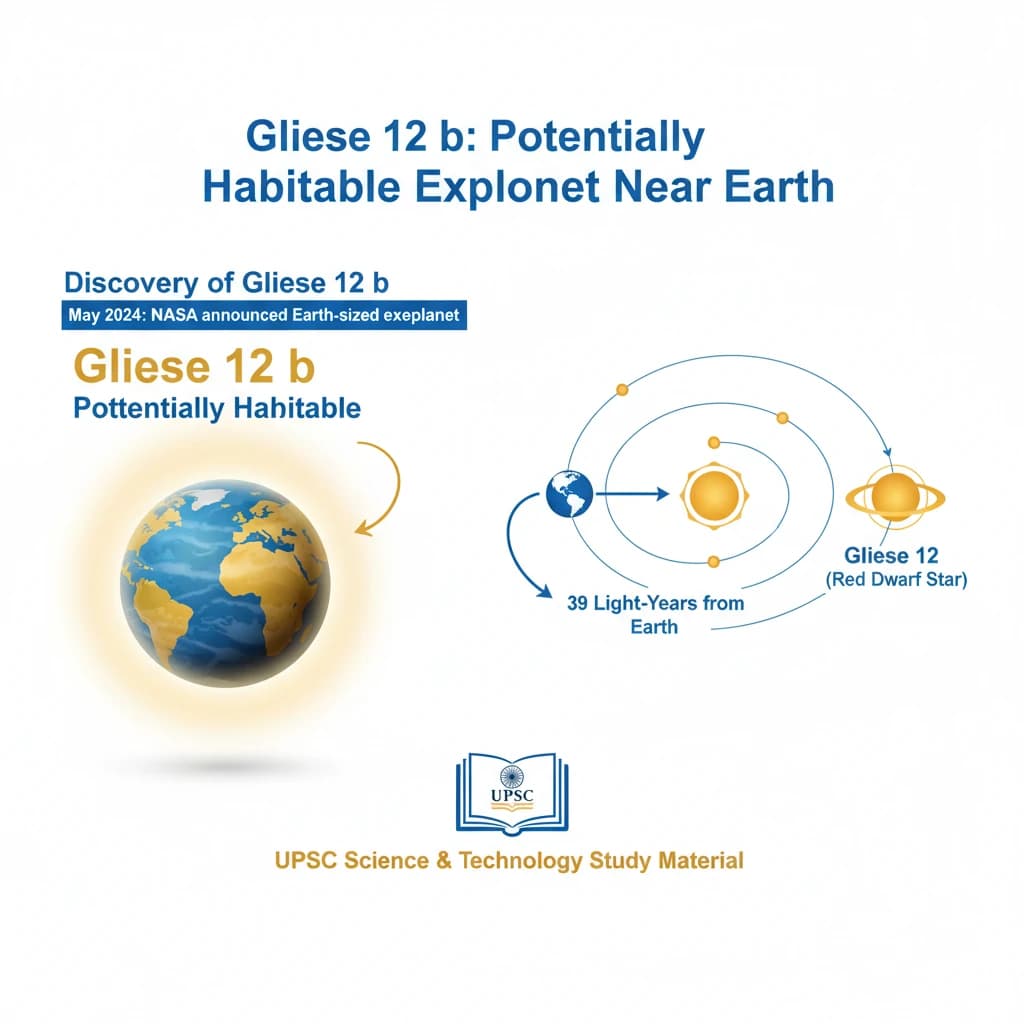 Gliese 12 b: Potentially Habitable Explonet Near Earth

Discovery of Gliese 12 b

May 2024: NASA announced Earth-sized exeplanet

Gliese 12 b

Pottentially Habitable

39 Light-Years from Earth

Gliese 12
(Red Dwarf Star)

UPSC

UPSC Science & Technology Study Material